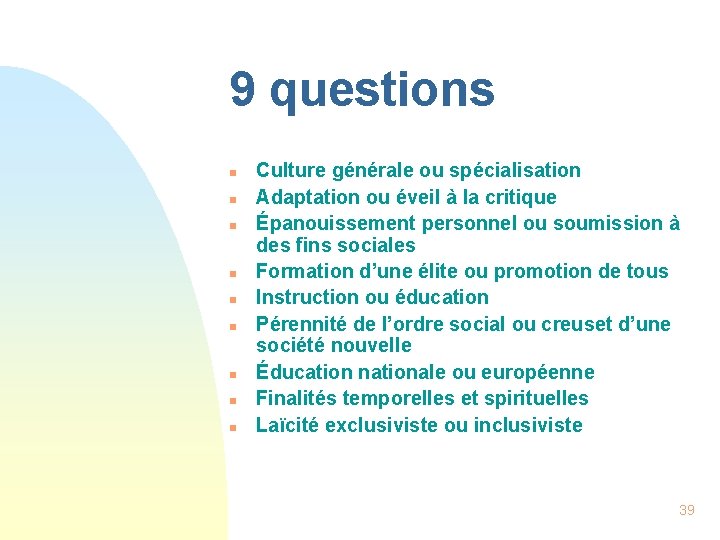 9 questions

- Culture générale ou spécialisation
- Adaptation ou éveil à la critique
- Épanouissement personnel ou soumission à des fins sociales
- Formation d’une élite ou promotion de tous
- Instruction ou éducation
- Pérennité de l’ordre social ou creuset d’une société nouvelle
- Éducation nationale ou européenne
- Finalités temporelles et spirituelles
- Laïcité exclusiviste ou inclusiviste

39